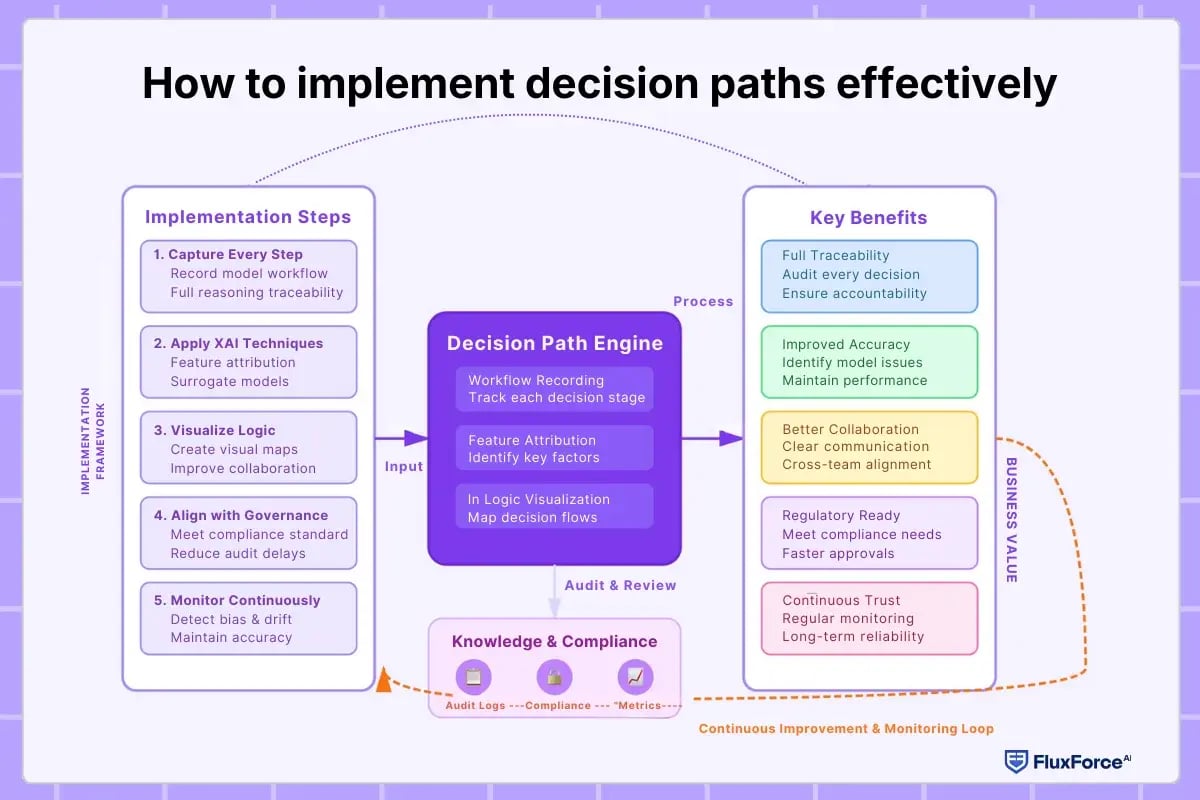 How to implement decision paths effectively

IMPLEMENTATION FRAMEWORK

Implementation Steps

1. Capture Every Step
Record model workflow
Full reasoning traceability

2. Apply XAI Techniques
Feature attribution
Surrogate models

3. Visualize Logic
Create visual maps
Improve collaboration

4. Align with Governance
Meet compliance standard
Reduce audit delays

5. Monitor Continuously
Detect bias & drift
Maintain accuracy

Input

Process

Decision Path Engine

Workflow Recording
Track each decision stage

Feature Attribution
Identify key factors

In Logic Visualization
Map decision flows

Audit & Review

Knowledge & Compliance

Audit Logs ---Compliance --- "Metrics----

Key Benefits

Full Traceability
Audit every decision
Ensure accountability

Improved Accuracy
Identify model issues
Maintain performance

Better Collaboration
Clear communication
Cross-team alignment

Regulatory Ready
Meet compliance needs
Faster approvals

Continuous Trust
Regular monitoring
Long-term reliability

BUSINESS VALUE

Continuous Improvement & Monitoring Loop

FluxForce AI